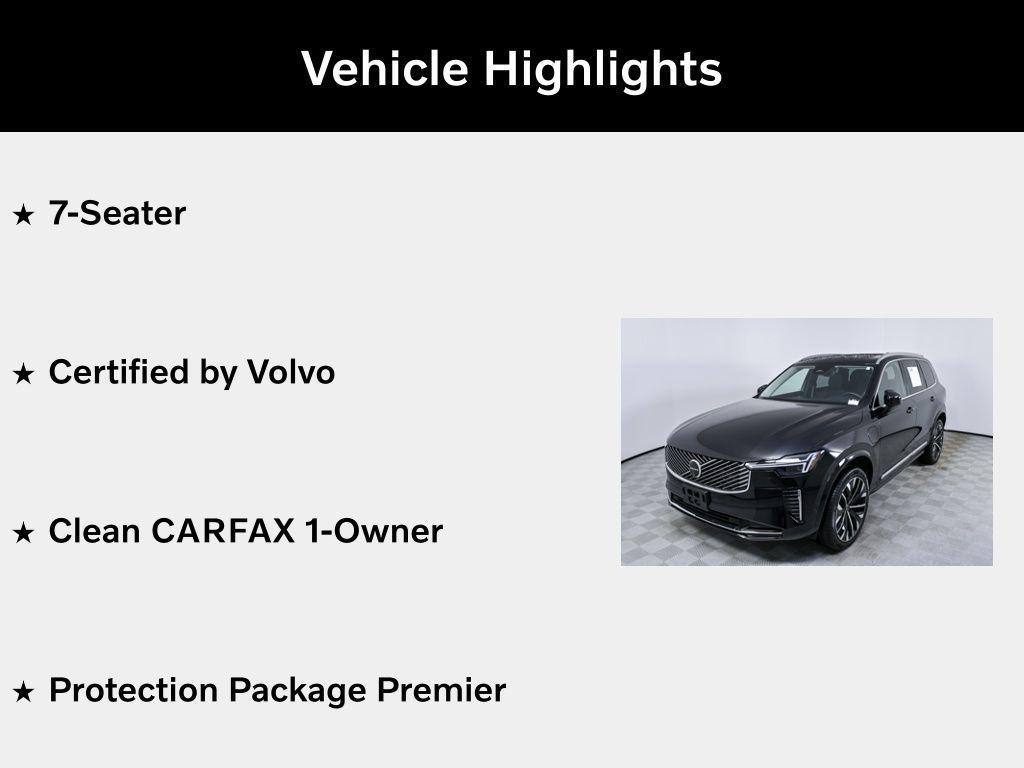 Vehicle Highlights

★ 7-Seater

★ Certified by Volvo

★ Clean CARFAX 1-Owner

★ Protection Package Premier